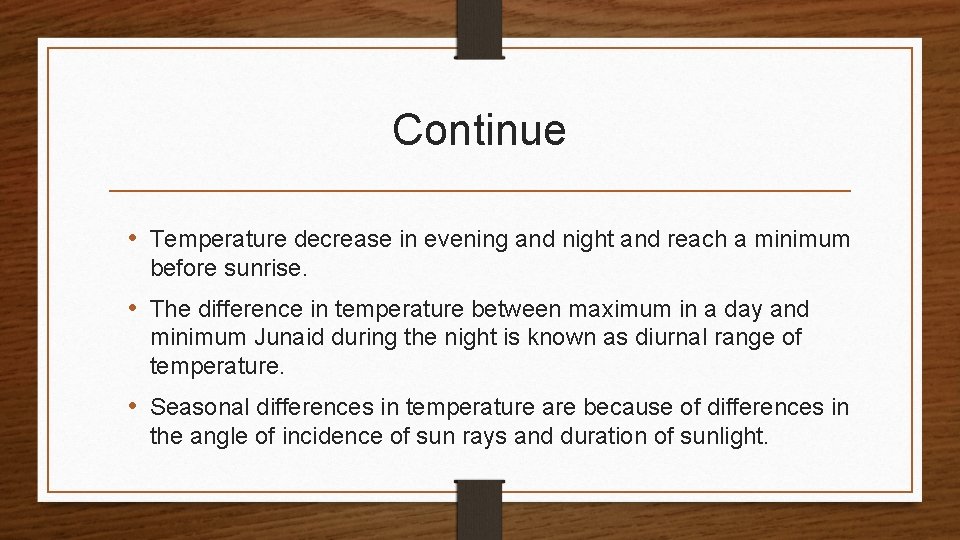 Continue

• Temperature decrease in evening and night and reach a minimum before sunrise.

• The difference in temperature between maximum in a day and minimum Junaid during the night is known as diurnal range of temperature.

• Seasonal differences in temperature are because of differences in the angle of incidence of sun rays and duration of sunlight.